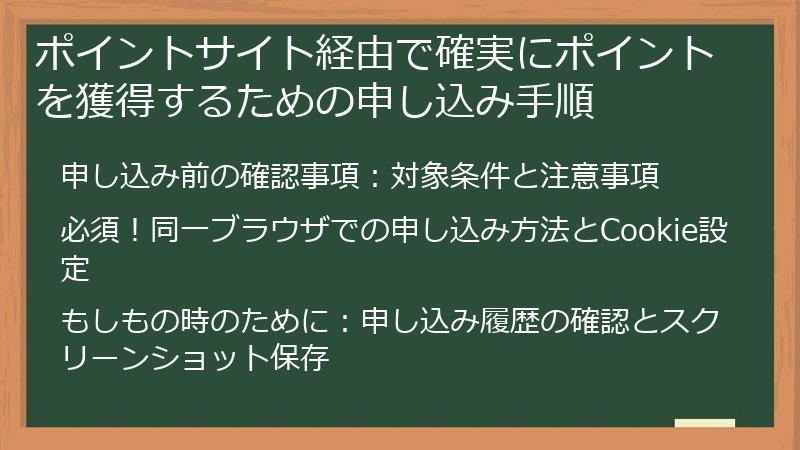 ポイントサイト経由で確実にポイントを獲得するための申し込み手順

申し込み前の確認事項：対象条件と注意事項

必須！同一ブラウザでの申し込み方法とCookie設定

もしもの時のために：申し込み履歴の確認とスクリーンショット保存